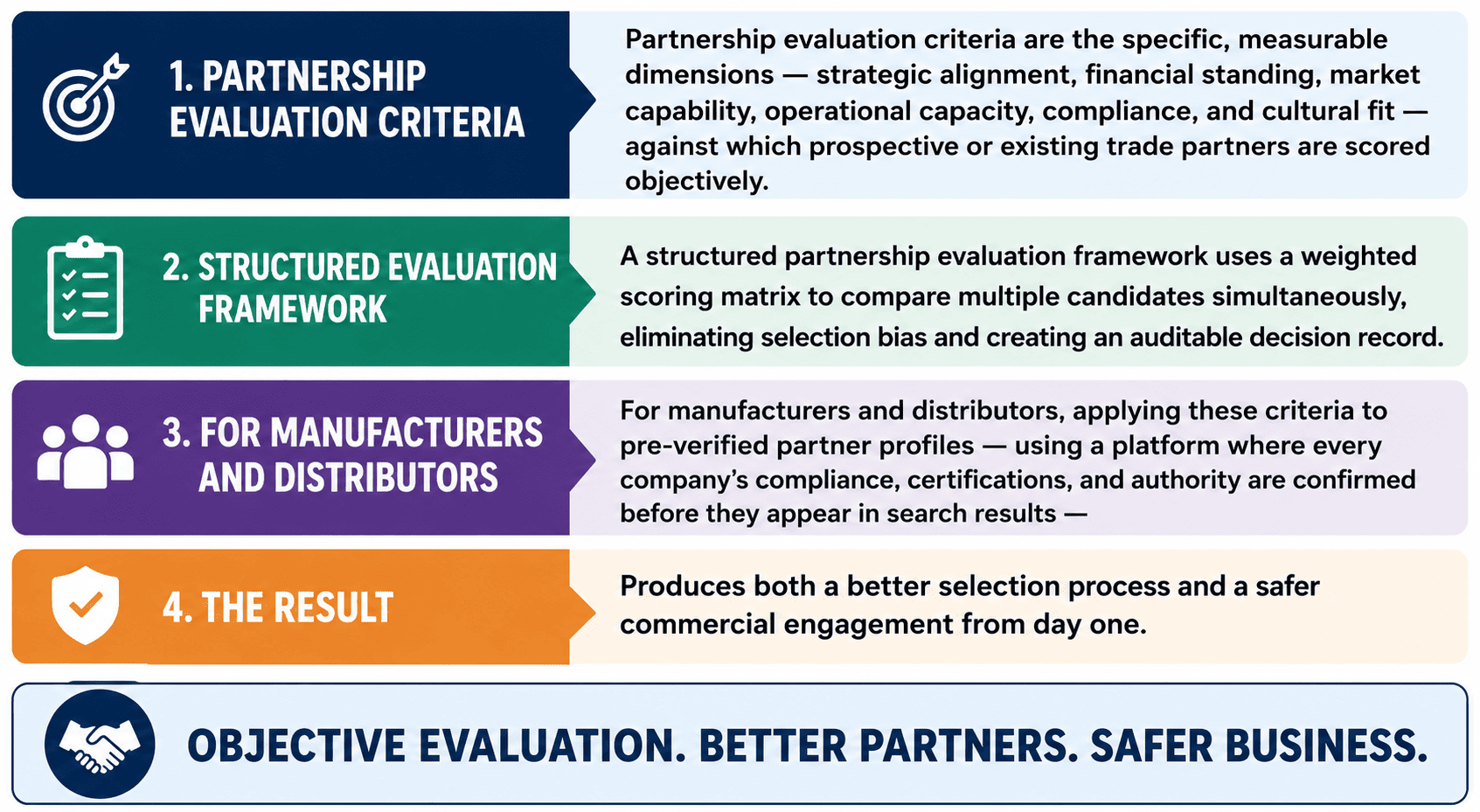 1. PARTNERSHIP EVALUATION CRITERIA

Partnership evaluation criteria are the specific, measurable dimensions — strategic alignment, financial standing, market capability, operational capacity, compliance, and cultural fit — against which prospective or existing trade partners are scored objectively.

2. STRUCTURED EVALUATION FRAMEWORK

A structured partnership evaluation framework uses a weighted scoring matrix to compare multiple candidates simultaneously, eliminating selection bias and creating an auditable decision record.

3. FOR MANUFACTURERS AND DISTRIBUTORS

For manufacturers and distributors, applying these criteria to pre-verified partner profiles — using a platform where every company's compliance, certifications, and authority are confirmed before they appear in search results —

4. THE RESULT

Produces both a better selection process and a safer commercial engagement from day one.

OBJECTIVE EVALUATION. BETTER PARTNERS. SAFER BUSINESS.